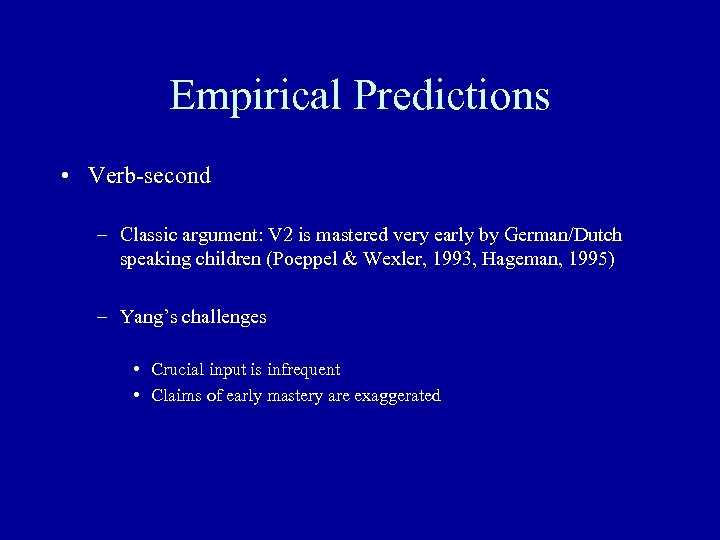 Empirical Predictions

• Verb-second

– Classic argument: V2 is mastered very early by German/Dutch speaking children (Poeppel & Wexler, 1993, Hageman, 1995)

– Yang's challenges

• Crucial input is infrequent
• Claims of early mastery are exaggerated